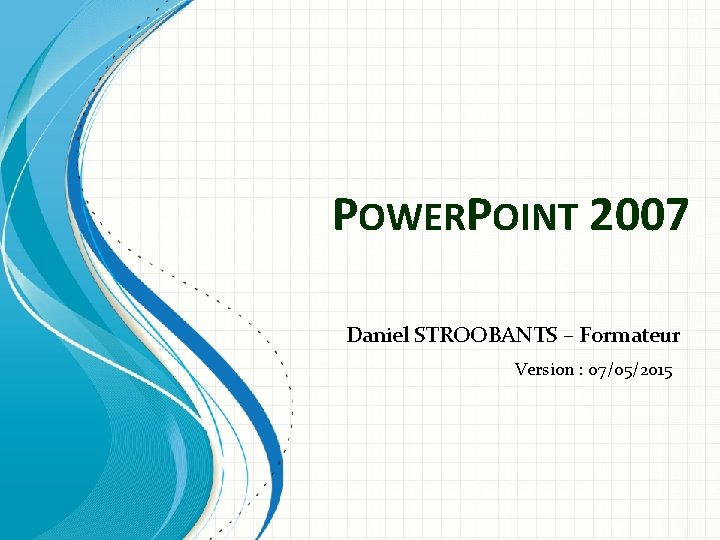 POWERPOINT 2007

Daniel STROOBANTS – Formateur

Version : 07/05/2015